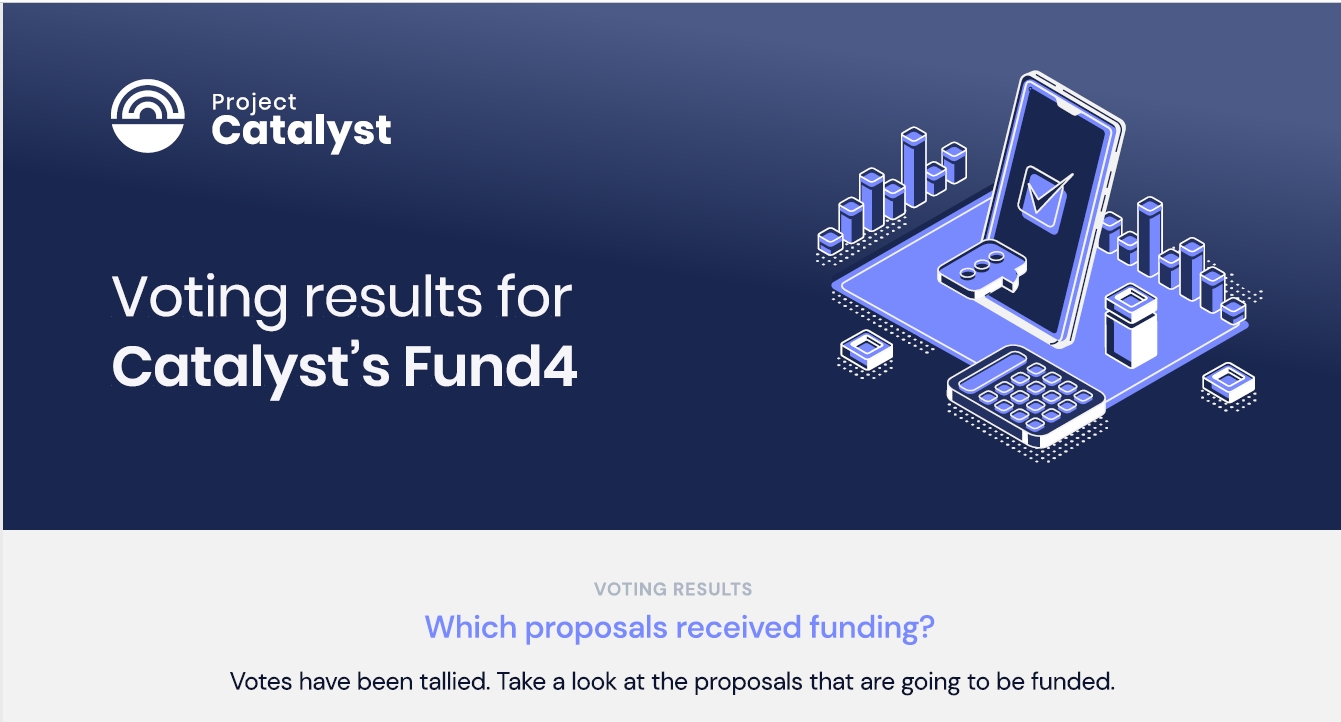 Project
Catalyst

Voting results for
Catalyst's Fund4

VOTING RESULTS

Which proposals received funding?

Votes have been tallied. Take a look at the proposals that are going to be funded.